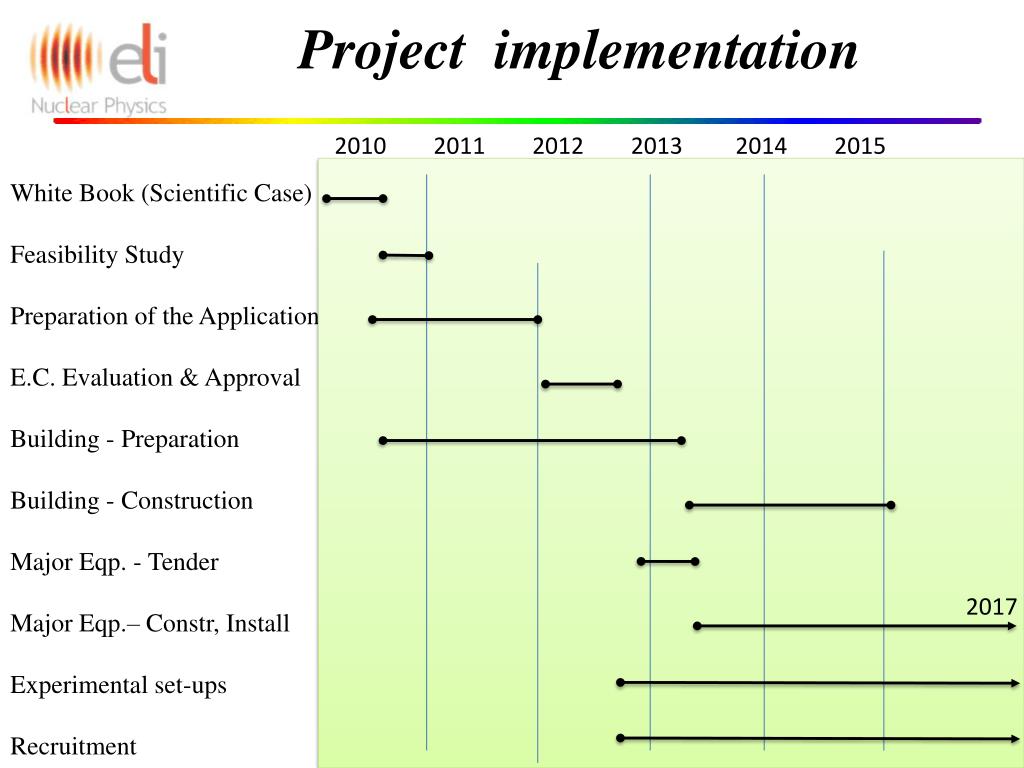 eli
Nuclear Physics

Project implementation

2010 2011 2012 2013 2014 2015

White Book (Scientific Case)

Feasibility Study

Preparation of the Application

E.C. Evaluation & Approval

Building - Preparation

Building - Construction

Major Eqp. - Tender

Major Eqp.– Constr, Install

2017

Experimental set-ups

Recruitment